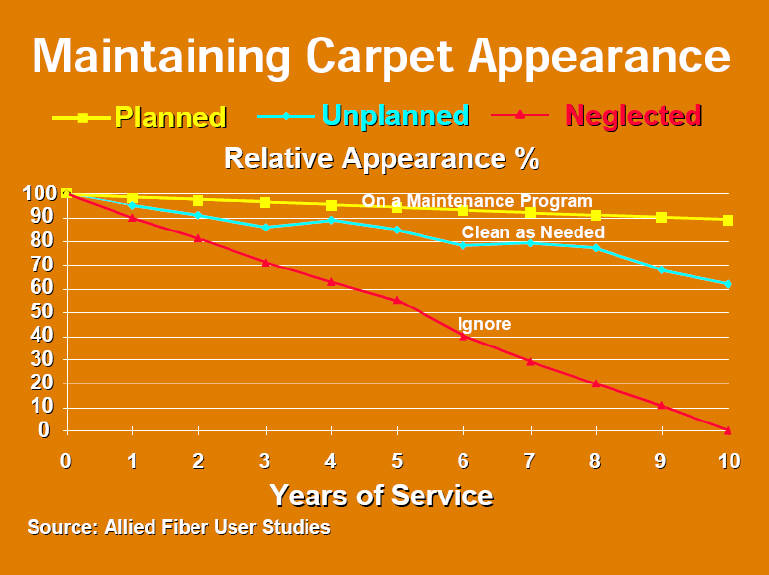 Maintaining Carpet Appearance

Planned Unplanned Neglected

Relative Appearance %

100
90
80
70
60
50
40
30
20
10
0

On a Maintenance Program

Clean as Needed

Ignore

0 1 2 3 4 5 6 7 8 9 10

Years of Service

Source: Allied Fiber User Studies